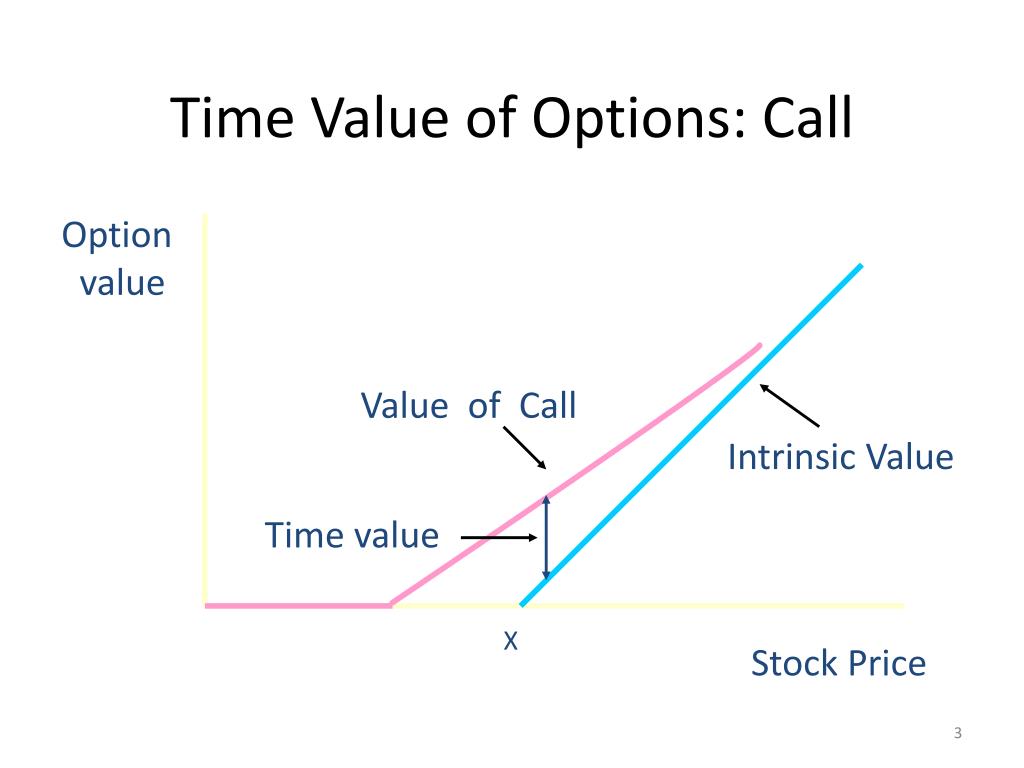 Time Value of Options: Call

Option value

Value of Call

Intrinsic Value

Time value

X

Stock Price

3